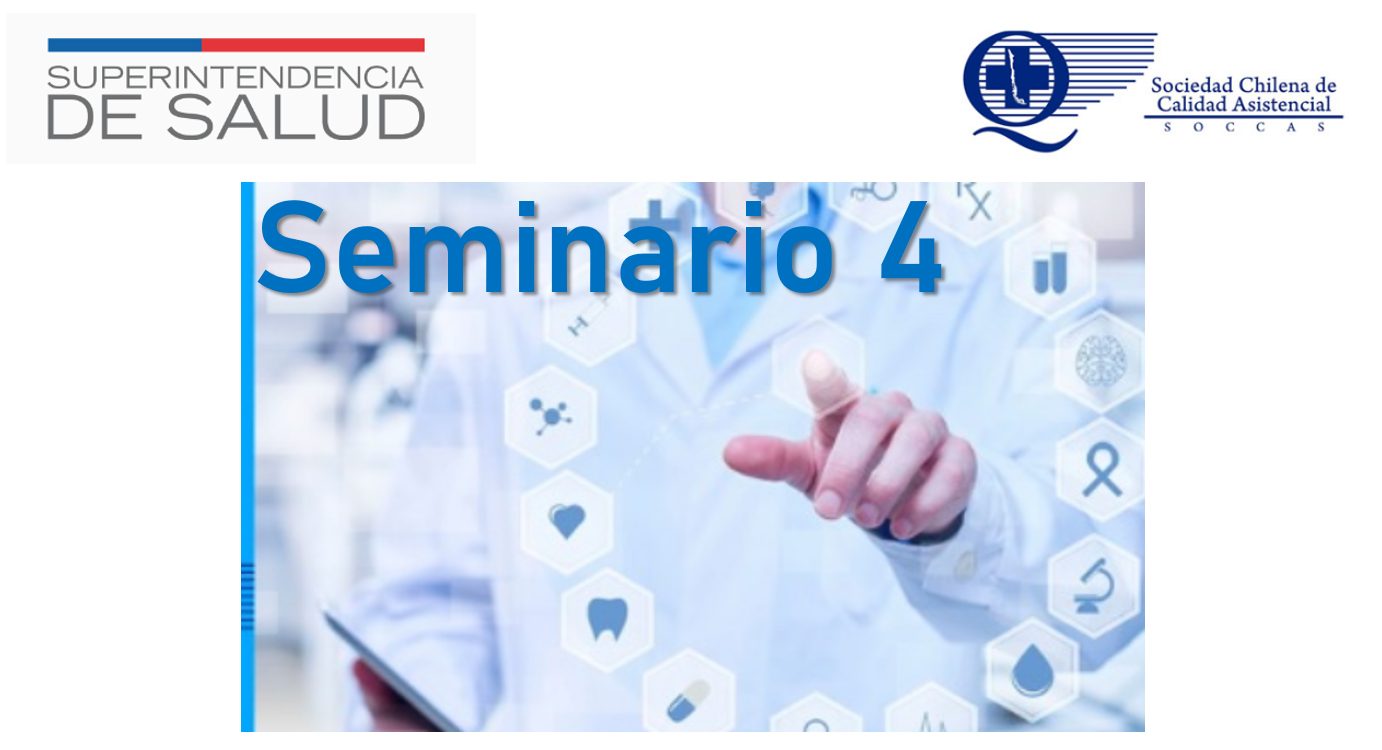 SUPERINTENDENCIA
DE SALUD

Sociedad Chilena de
Calidad Asistencial
S O C C A S

Seminario 4